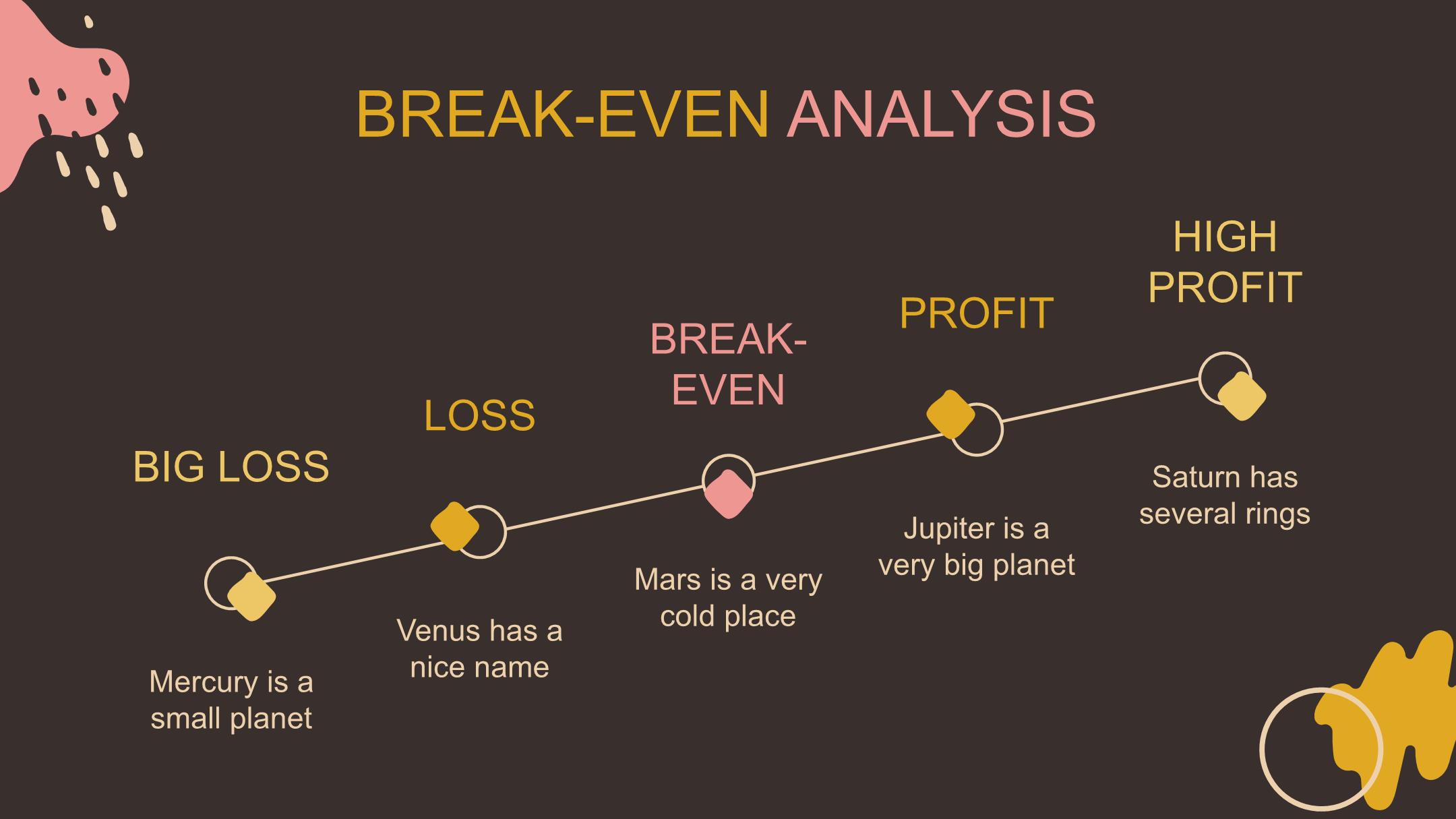 BREAK-EVEN ANALYSIS

BIG LOSS

Mercury is a small planet

LOSS

Venus has a nice name

BREAK-EVEN

Mars is a very cold place

PROFIT

Jupiter is a very big planet

HIGH PROFIT

Saturn has several rings